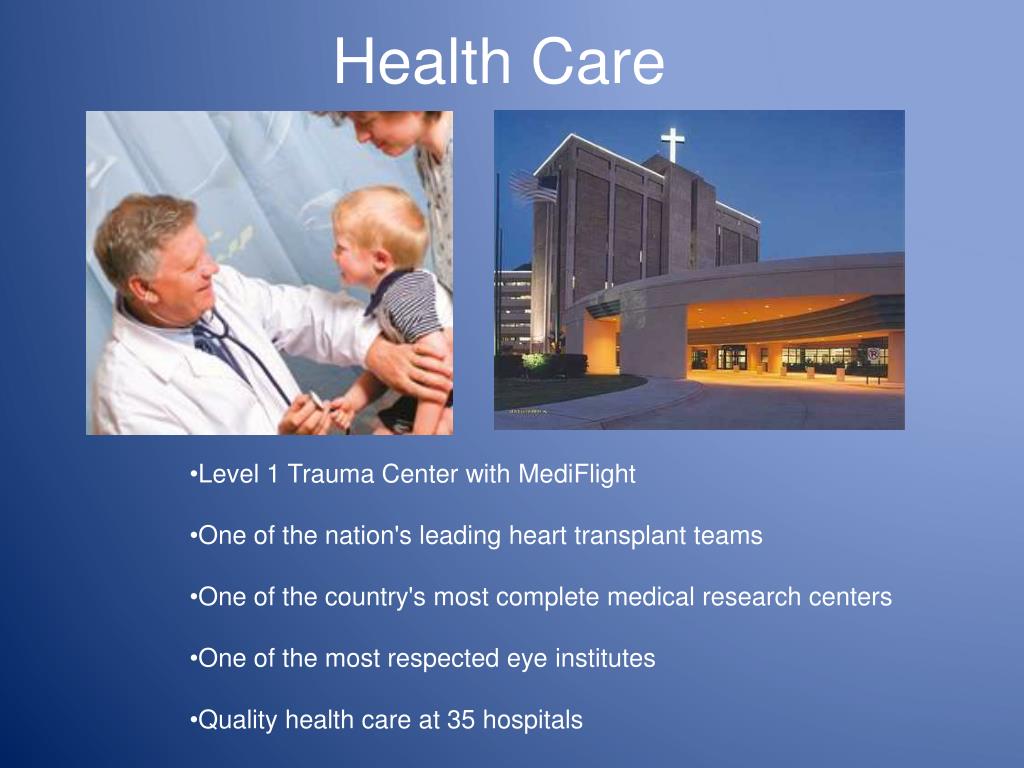 Health Care

•Level 1 Trauma Center with MediFlight

•One of the nation's leading heart transplant teams

•One of the country's most complete medical research centers

•One of the most respected eye institutes

•Quality health care at 35 hospitals